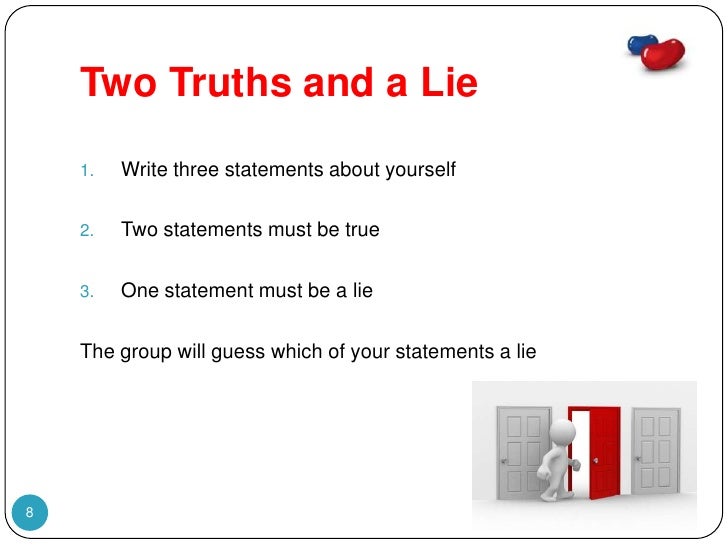 Two Truths and a Lie

1. Write three statements about yourself

2. Two statements must be true

3. One statement must be a lie

The group will guess which of your statements a lie

8